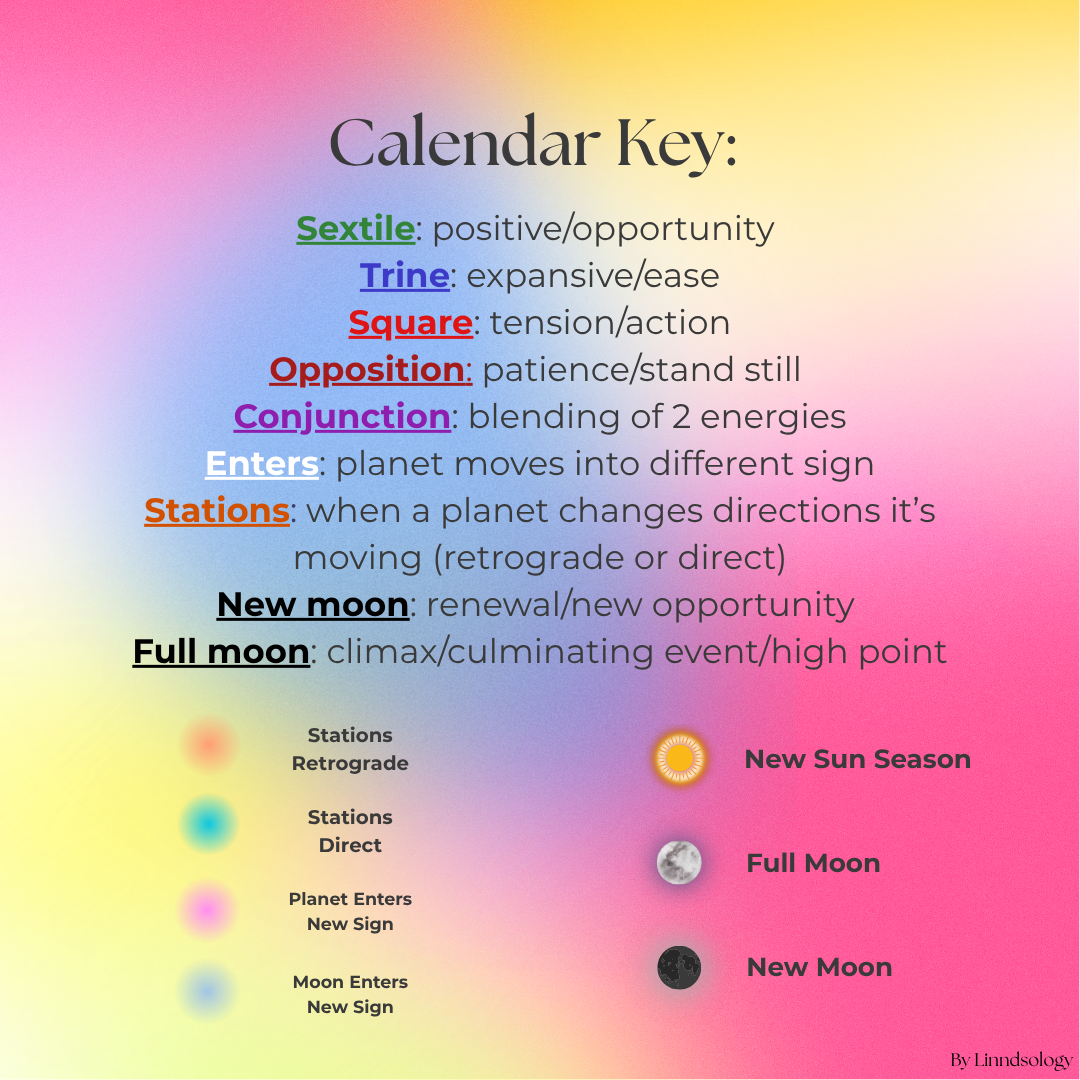 Calendar Key:

Sextile: positive/opportunity
Trine: expansive/ease
Square: tension/action
Opposition: patience/stand still
Conjunction: blending of 2 energies
Enters: planet moves into different sign
Stations: when a planet changes directions it's moving (retrograde or direct)
New moon: renewal/new opportunity
Full moon: climax/culminating event/high point

Stations Retrograde

Stations Direct

Planet Enters New Sign

Moon Enters New Sign

New Sun Season

Full Moon

New Moon

By Linndsology